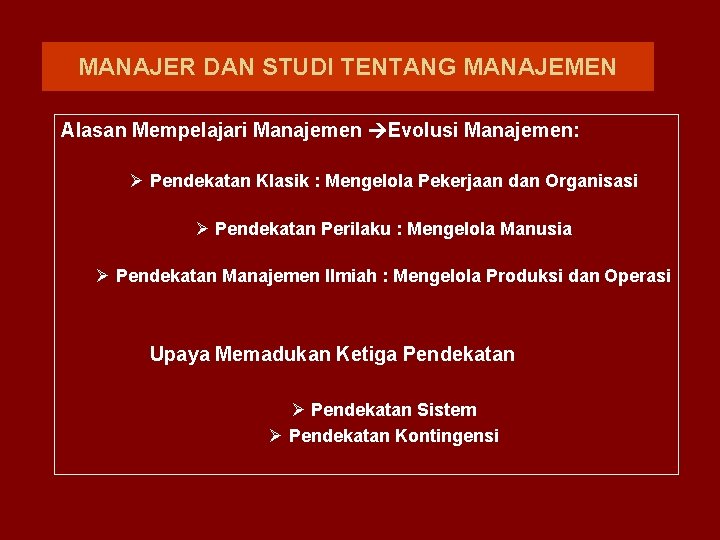 MANAJER DAN STUDI TENTANG MANAJEMEN

Alasan Mempelajari Manajemen →Evolusi Manajemen:

➢ Pendekatan Klasik : Mengelola Pekerjaan dan Organisasi

➢ Pendekatan Perilaku : Mengelola Manusia

➢ Pendekatan Manajemen Ilmiah : Mengelola Produksi dan Operasi

Upaya Memadukan Ketiga Pendekatan

➢ Pendekatan Sistem
➢ Pendekatan Kontingensi